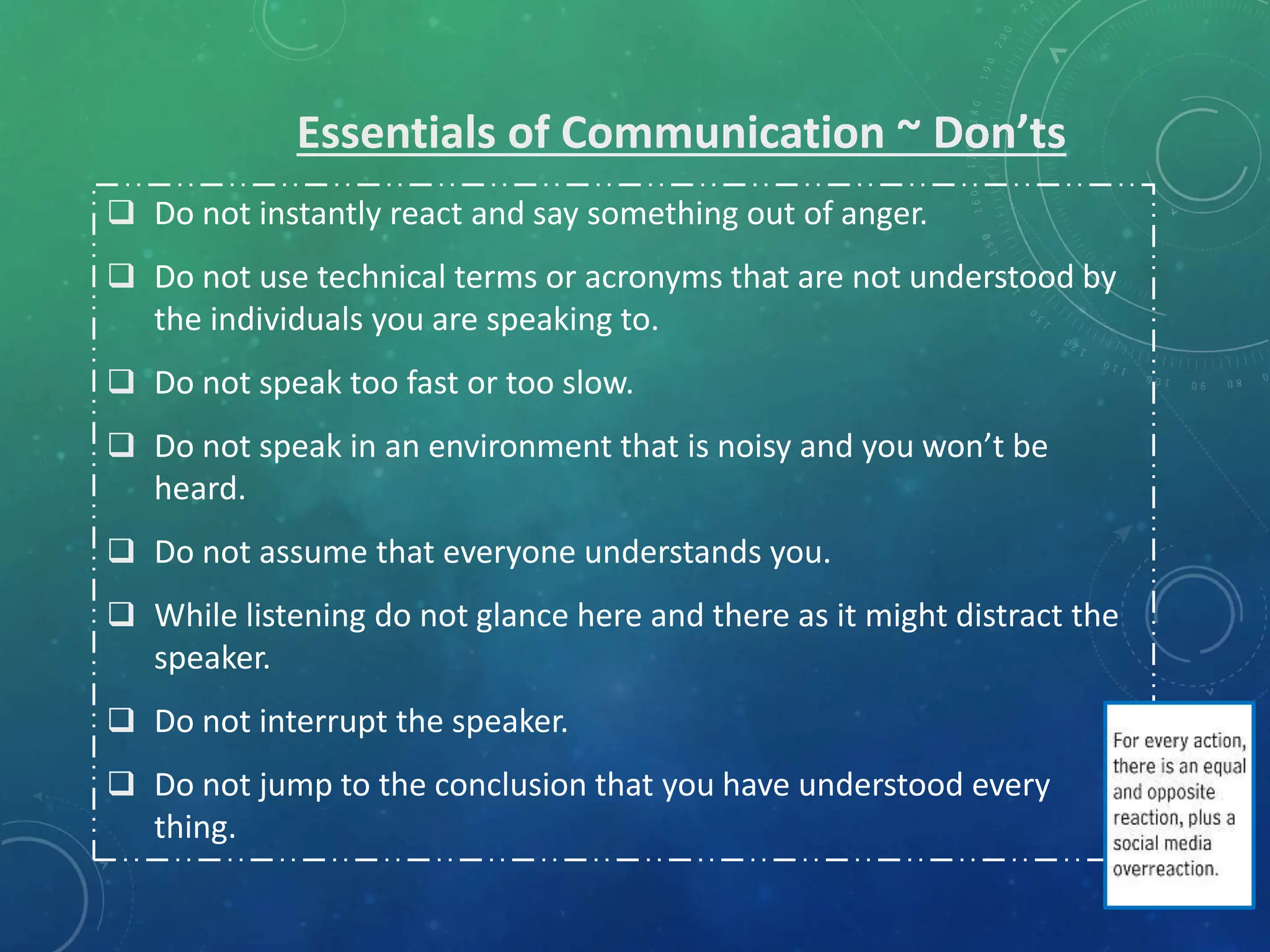 Essentials of Communication ~ Don'ts

❑ Do not instantly react and say something out of anger.

❑ Do not use technical terms or acronyms that are not understood by the individuals you are speaking to.

❑ Do not speak too fast or too slow.

❑ Do not speak in an environment that is noisy and you won't be heard.

❑ Do not assume that everyone understands you.

❑ While listening do not glance here and there as it might distract the speaker.

❑ Do not interrupt the speaker.

❑ Do not jump to the conclusion that you have understood every thing.

For every action, there is an equal and opposite reaction, plus a social media overreaction.